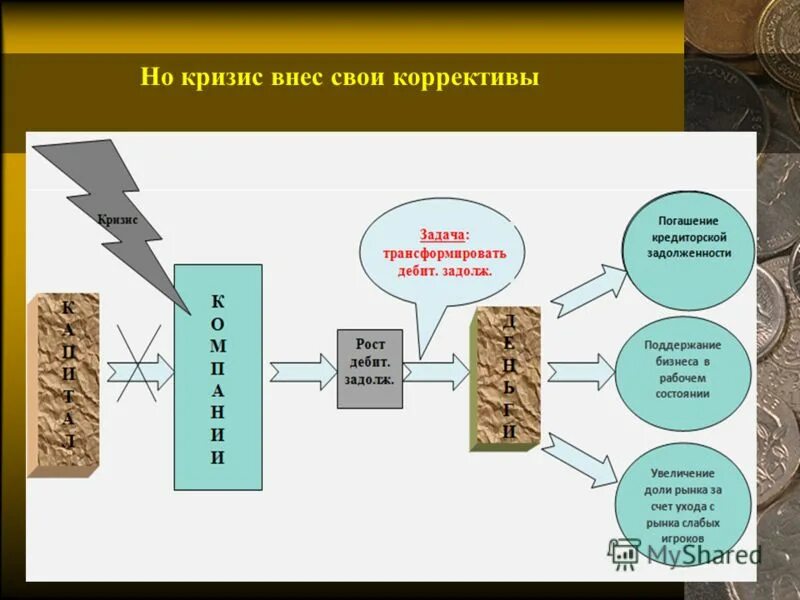 Но кризис внес свои коррективы

Кризис

К
А
П
И
Т
А
Л

К
О
М
П
А
Н
И
И

Рост дебит. задолж.

Задача: трансформировать дебит. задолж.

Д
Е
Н
Ь
Г
И

Погашение кредиторской задолженности

Поддержание бизнеса в рабочем состоянии

Увеличение доли рынка за счет ухода с рынка слабых игроков

MyShared